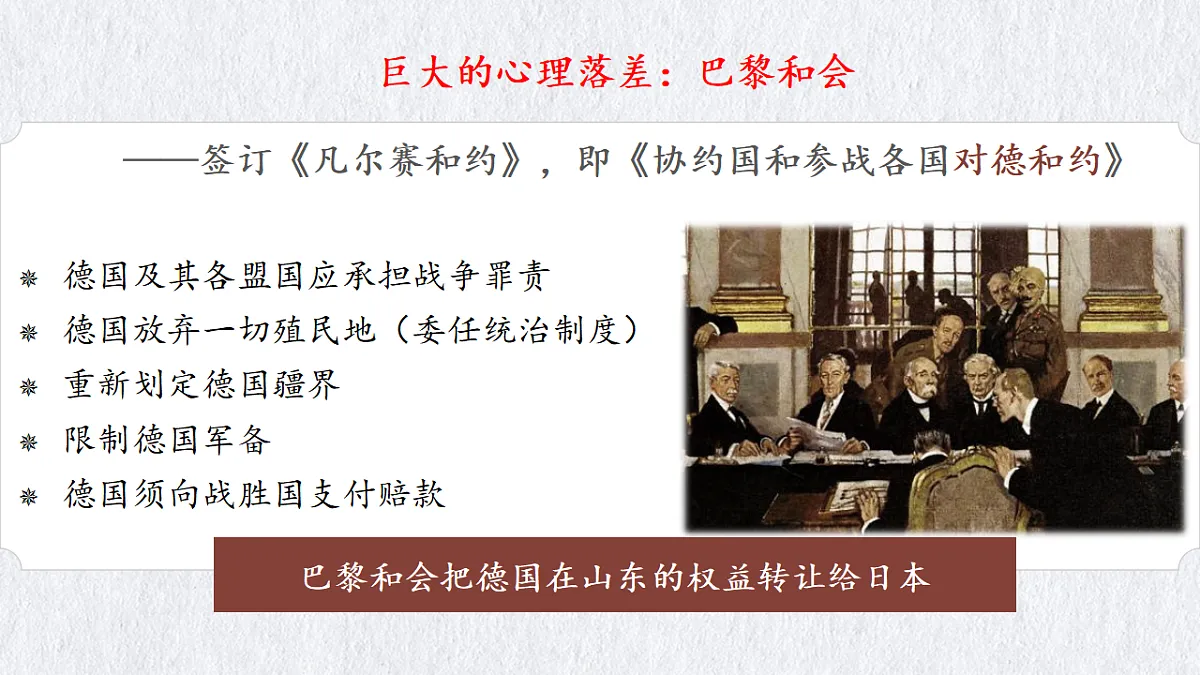 巨大的心理落差：巴黎和会

——签订《凡尔赛和约》，即《协约国和参战各国对德和约》

德国及其各盟国应承担战争罪责
德国放弃一切殖民地（委任统治制度）
重新划定德国疆界
限制德国军备
德国须向战胜国支付赔款

巴黎和会把德国在山东的权益转让给日本